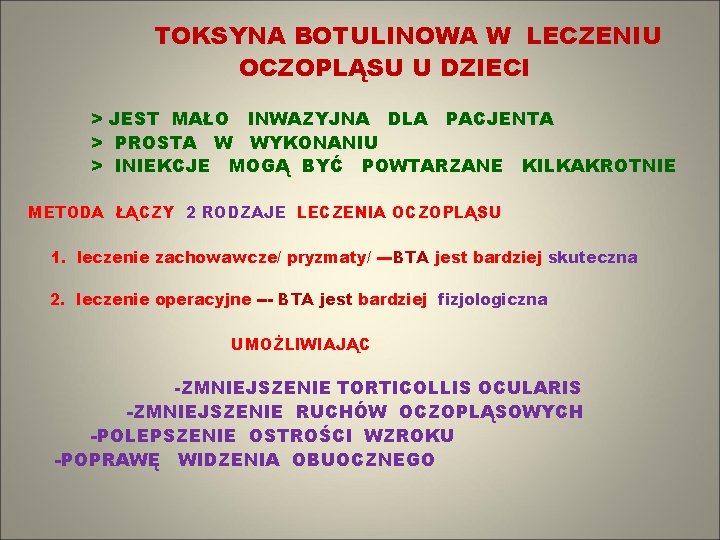 TOKSYNA BOTULINOWA W LECZENIU OCZOPLĄSU U DZIECI

> JEST MAŁO INWAZYJNA DLA PACJENTA
> PROSTA W WYKONANIU
> INIEKCJE MOGĄ BYĆ POWTARZANE KILKAKROTNIE

METODA ŁĄCZY 2 RODZAJE LECZENIA OCZOPLĄSU

1. leczenie zachowawcze/ pryzmaty/ —BTA jest bardziej skuteczna

2. leczenie operacyjne –- BTA jest bardziej fizjologiczna

UMOŻLIWIAJĄC

-ZMNIEJSZENIE TORTICOLLIS OCULARIS
-ZMNIEJSZENIE RUCHÓW OCZOPLĄSOWYCH
-POLEPSZENIE OSTROŚCI WZROKU
-POPRAWĘ WIDZENIA OBUOCZNEGO